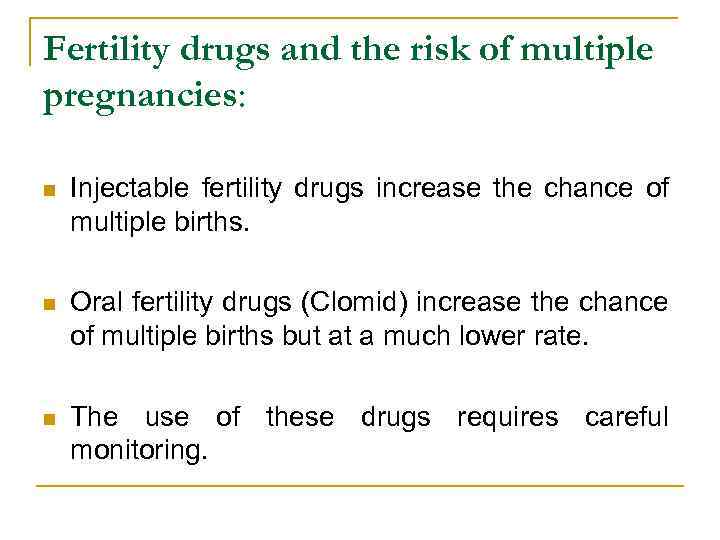 Fertility drugs and the risk of multiple pregnancies:

- Injectable fertility drugs increase the chance of multiple births.

- Oral fertility drugs (Clomid) increase the chance of multiple births but at a much lower rate.

- The use of these drugs requires careful monitoring.